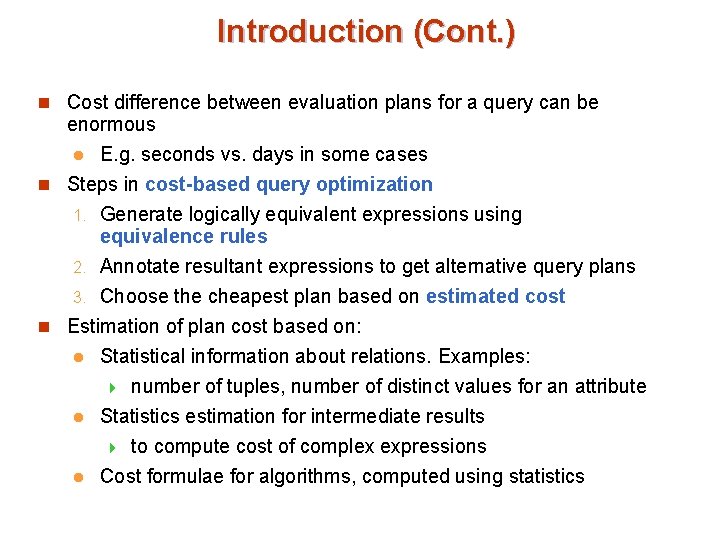 Introduction (Cont.)

Cost difference between evaluation plans for a query can be enormous

E.g. seconds vs. days in some cases

Steps in cost-based query optimization

1. Generate logically equivalent expressions using equivalence rules

2. Annotate resultant expressions to get alternative query plans

3. Choose the cheapest plan based on estimated cost

Estimation of plan cost based on:

Statistical information about relations. Examples:

number of tuples, number of distinct values for an attribute

Statistics estimation for intermediate results

to compute cost of complex expressions

Cost formulae for algorithms, computed using statistics